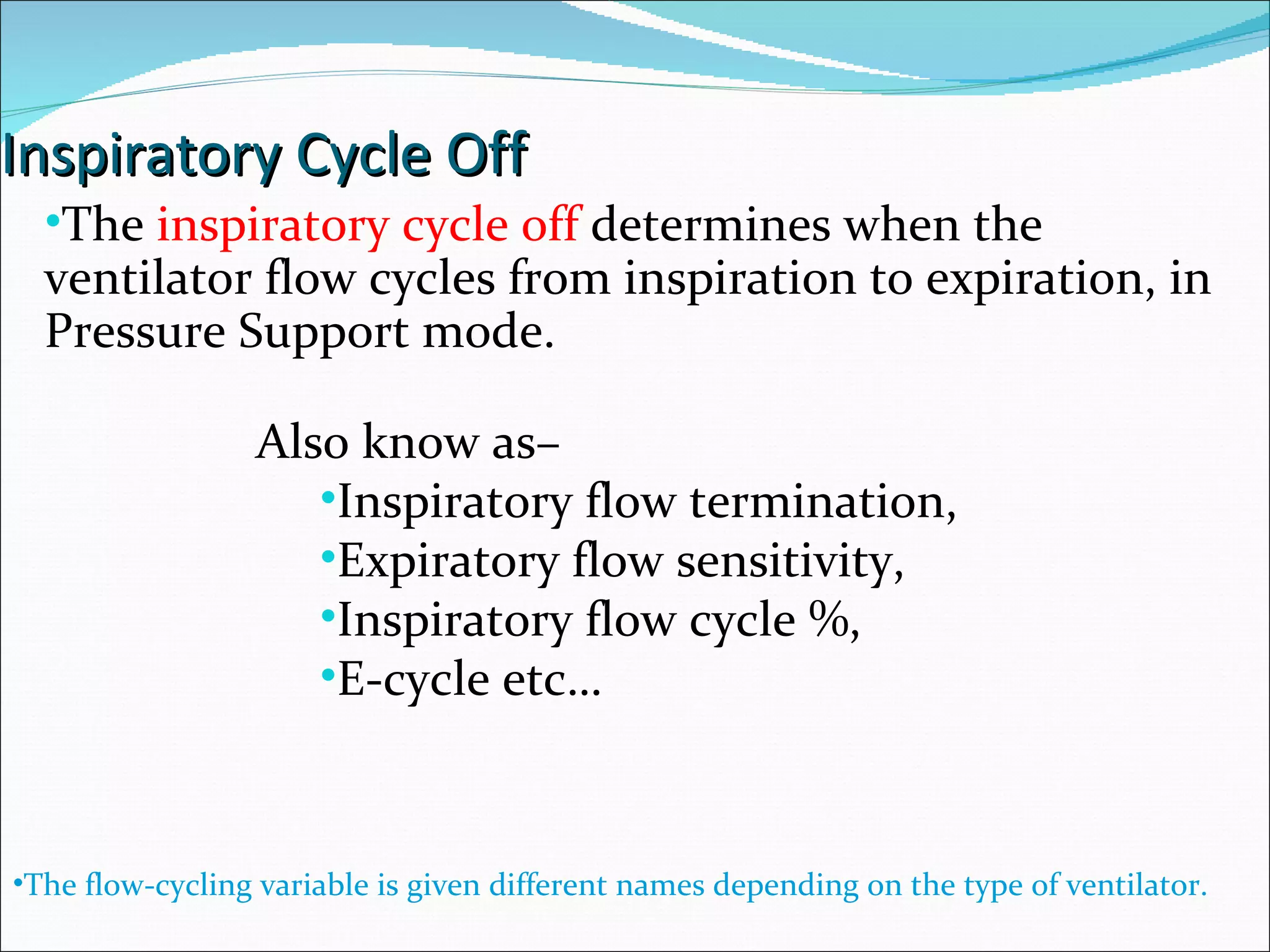 Inspiratory Cycle Off

•The inspiratory cycle off determines when the ventilator flow cycles from inspiration to expiration, in Pressure Support mode.

Also know as–

•Inspiratory flow termination,
•Expiratory flow sensitivity,
•Inspiratory flow cycle %,
•E-cycle etc…

•The flow-cycling variable is given different names depending on the type of ventilator.